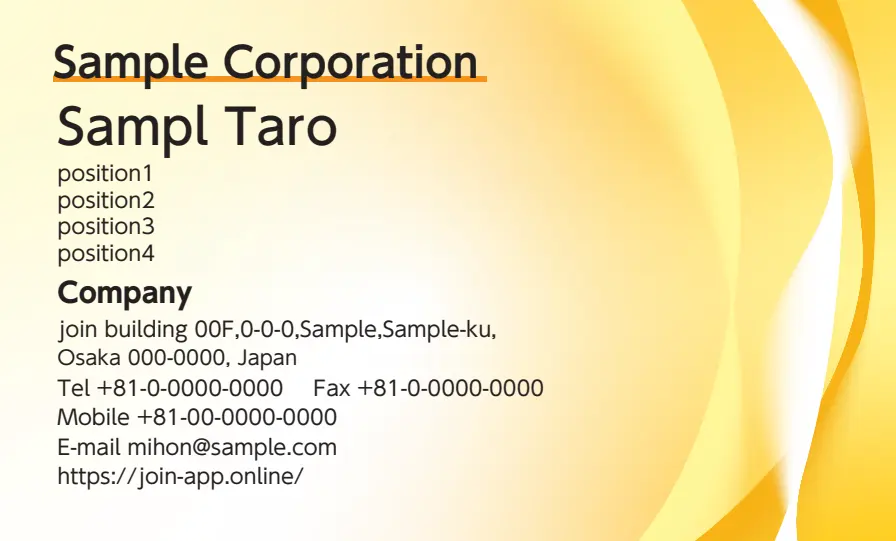 Sample Corporation

Sampl Taro

position1
position2
position3
position4

Company

join building 00F,0-0-0,Sample,Sample-ku,
Osaka 000-0000, Japan
Tel +81-0-0000-0000 Fax +81-0-0000-0000
Mobile +81-00-0000-0000
E-mail mihon@sample.com
https://join-app.online/